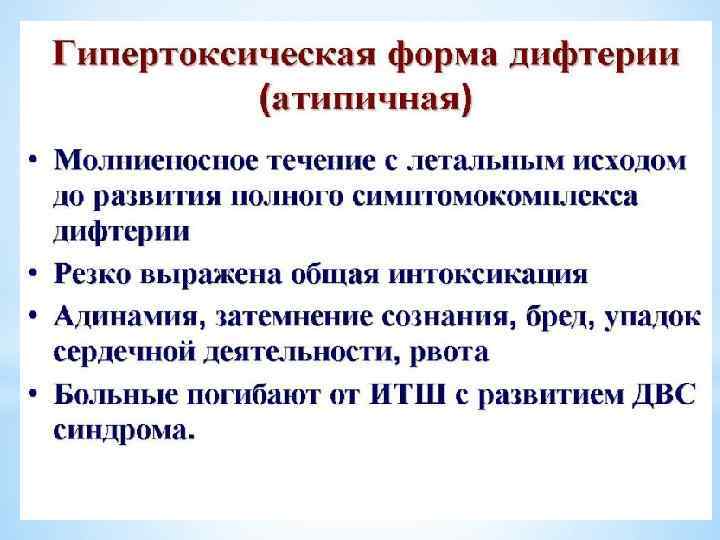 Гипертоксическая форма дифтерии (атипичная)

• Молниеносное течение с летальным исходом до развития полного симптомокомплекса дифтерии
• Резко выражена общая интоксикация
• Адинамия, затемнение сознания, бред, упадок сердечной деятельности, рвота
• Больные погибают от ИТШ с развитием ДВС синдрома.